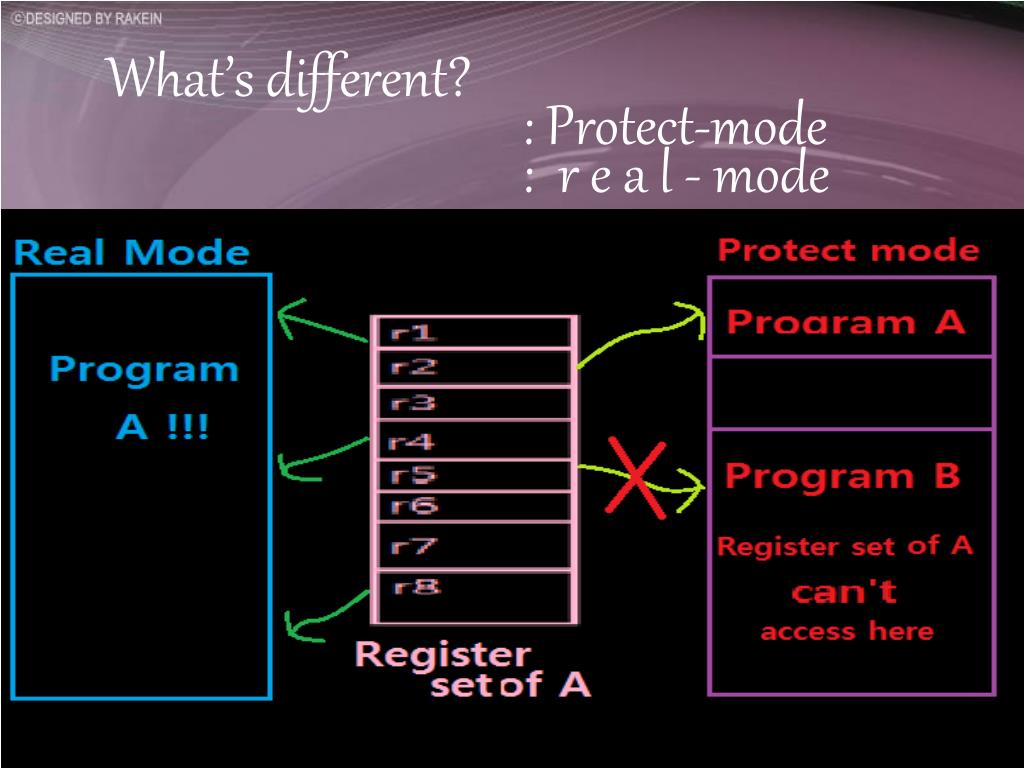 ©DESIGNED BY RAKEIN

What's different?

: Protect-mode
: r e a l - mode

Real Mode

Program
A !!!

r1
r2
r3
r4
r5
r6
r7
r8

Register
setof A

Protect mode

Program A

Program B

Register set of A
can't
access here